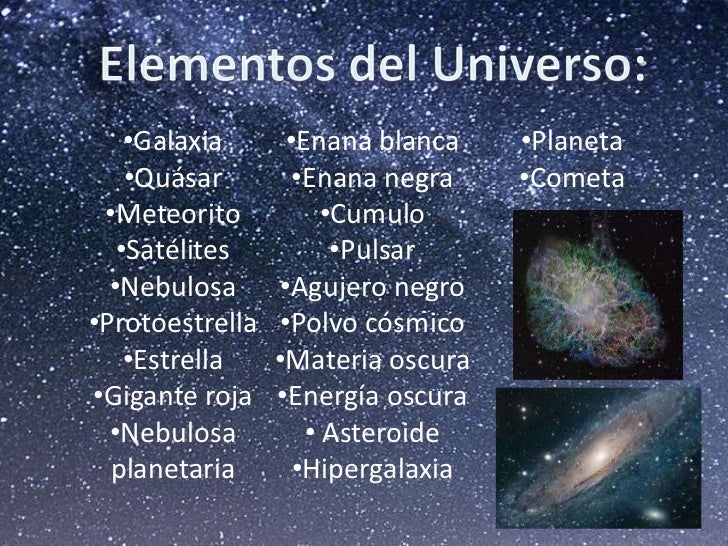 Elementos del Universo:

•Galaxia
•Quásar
•Meteorito
•Satélites
•Nebulosa
•Protoestrella
•Estrella
•Gigante roja
•Nebulosa planetaria

•Enana blanca
•Enana negra
•Cumulo
•Pulsar
•Agujero negro
•Polvo cósmico
•Materia oscura
•Energía oscura
• Asteroide
•Hipergalaxia

•Planeta
•Cometa